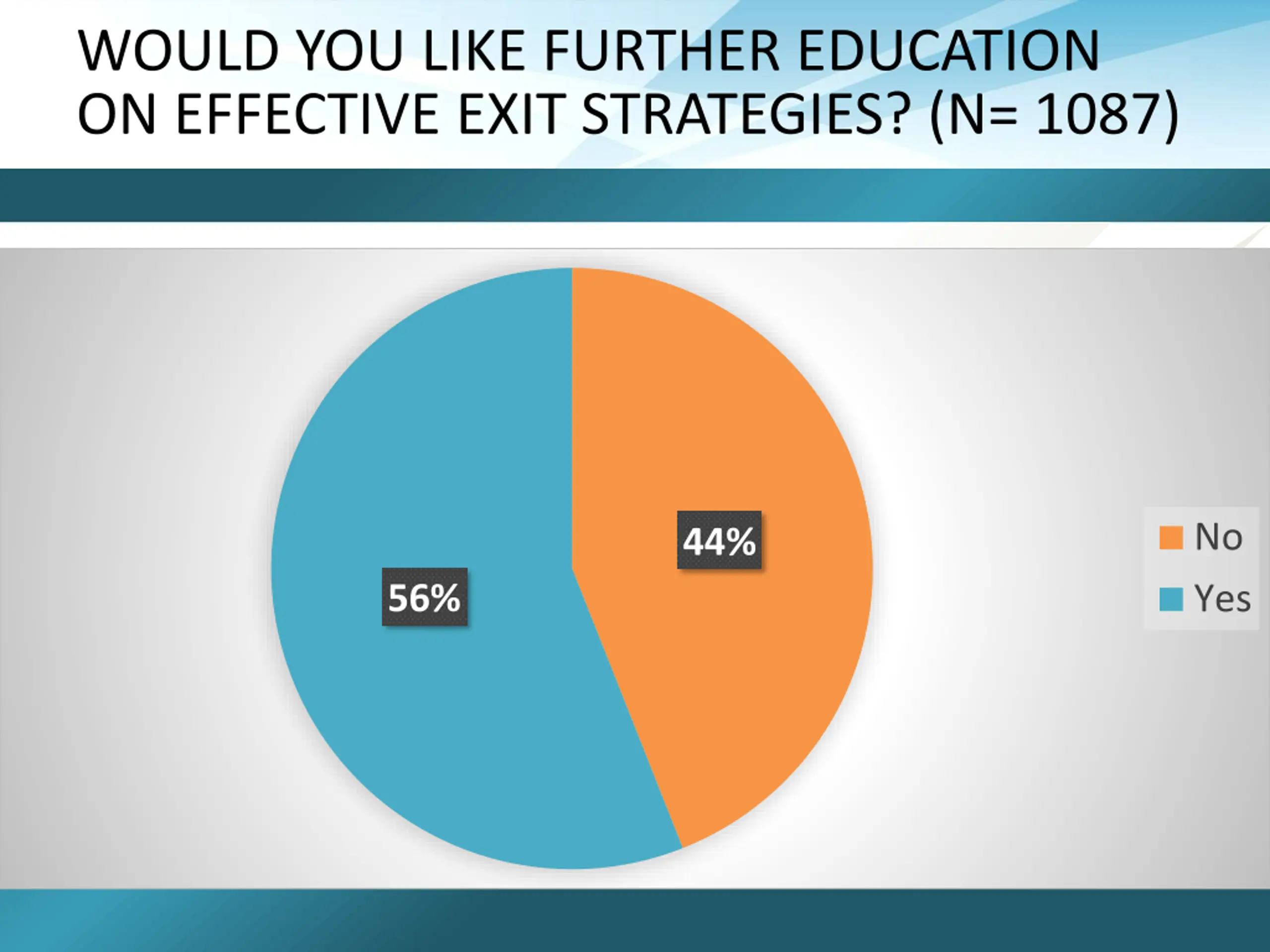 WOULD YOU LIKE FURTHER EDUCATION ON EFFECTIVE EXIT STRATEGIES? (N= 1087)

44%

56%

No
Yes